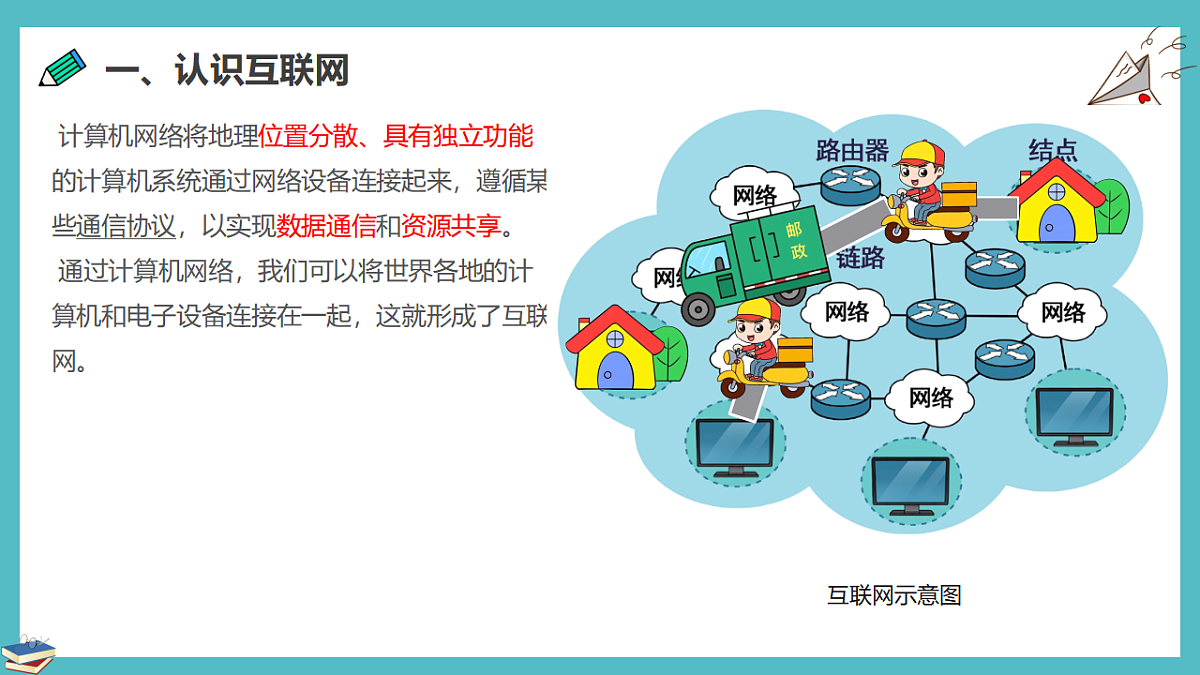 一、认识互联网

计算机网络将地理位置分散、具有独立功能的计算机系统通过网络设备连接起来，遵循某些通信协议，以实现数据通信和资源共享。

通过计算机网络，我们可以将世界各地的计算机和电子设备连接在一起，这就形成了互联网。

路由器
结点
网络
邮政
链路
网络
网络
网络
网络

互联网示意图